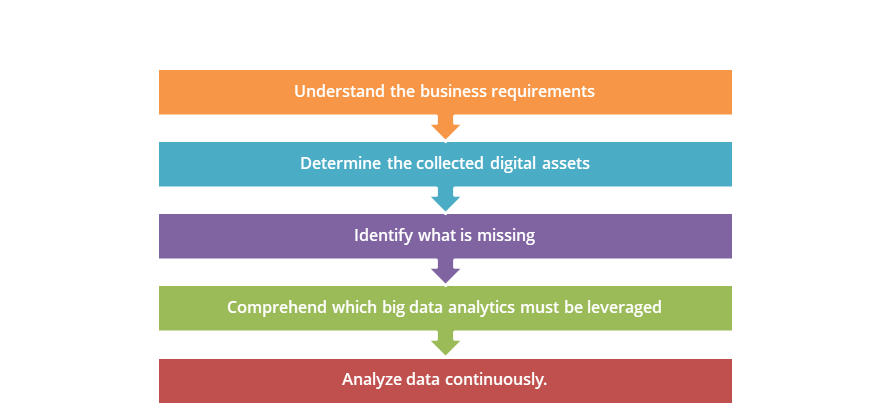 Understand the business requirements

Determine the collected digital assets

Identify what is missing

Comprehend which big data analytics must be leveraged

Analyze data continuously.